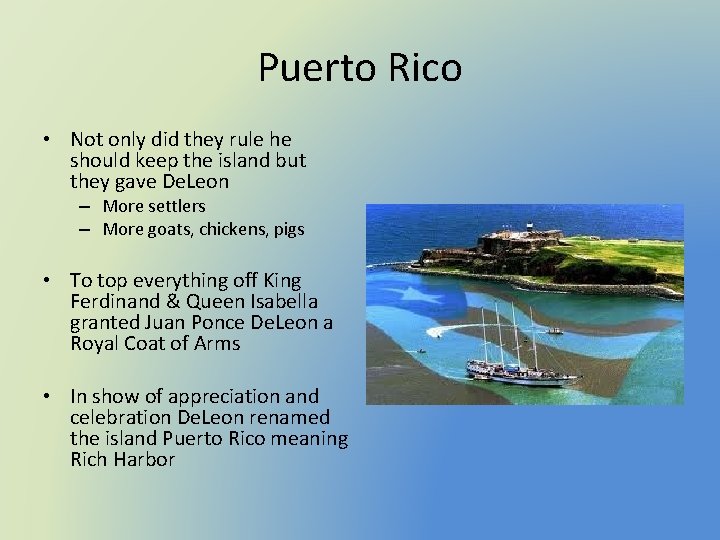 Puerto Rico

• Not only did they rule he should keep the island but they gave DeLeon
  – More settlers
  – More goats, chickens, pigs

• To top everything off King Ferdinand & Queen Isabella granted Juan Ponce DeLeon a Royal Coat of Arms

• In show of appreciation and celebration DeLeon renamed the island Puerto Rico meaning Rich Harbor